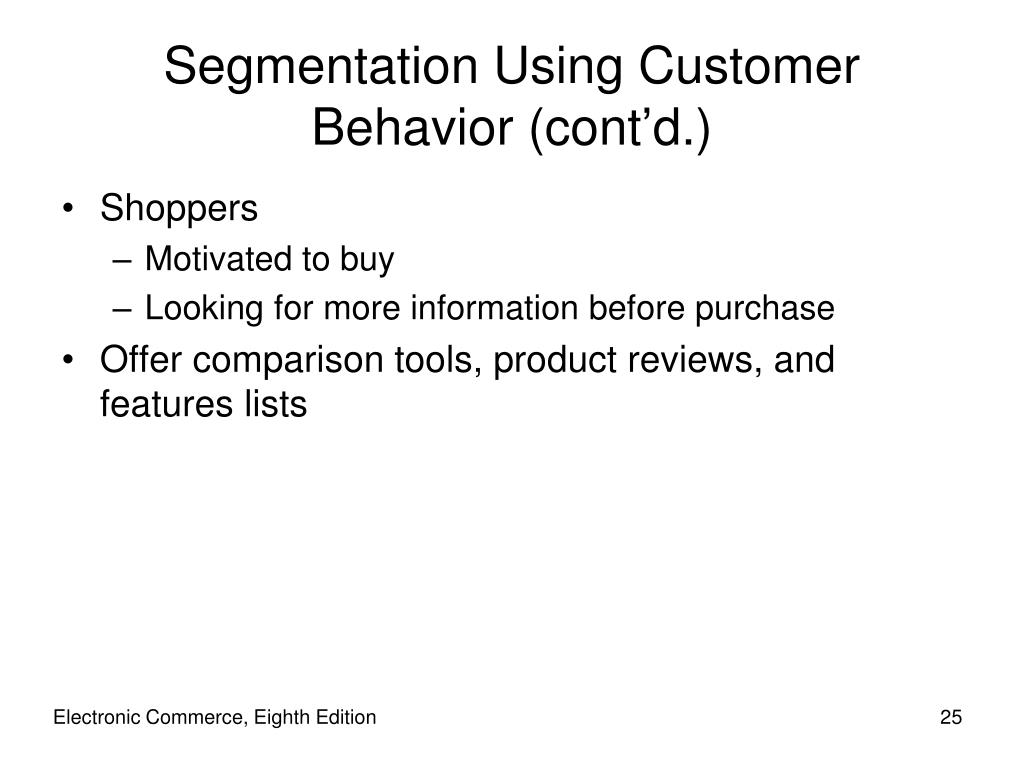 Segmentation Using Customer Behavior (cont’d.)

• Shoppers
– Motivated to buy
– Looking for more information before purchase
• Offer comparison tools, product reviews, and features lists

Electronic Commerce, Eighth Edition

25